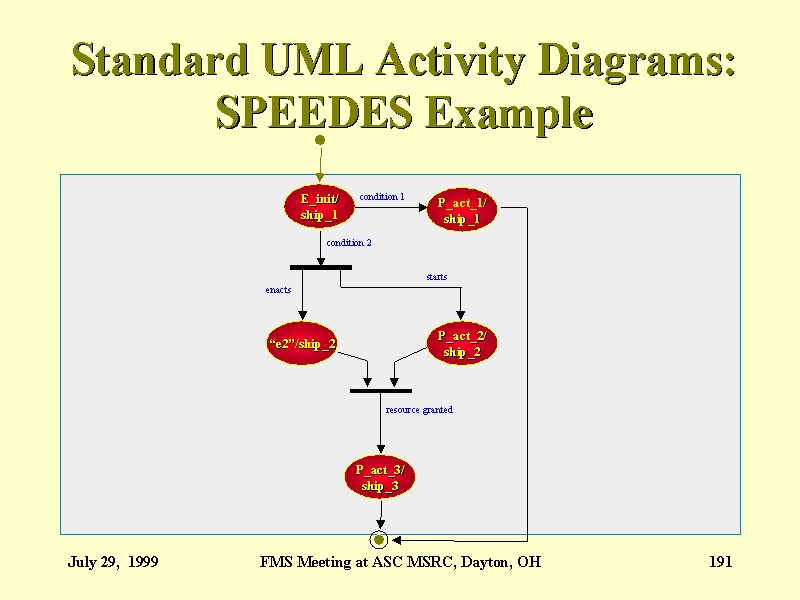 Standard UML Activity Diagrams: SPEEDES Example

E_init/ ship_1

condition 1

P_act_1/ ship_1

condition 2

enacts

starts

"e2"/ship_2

P_act_2/ ship_2

resource granted

P_act_3/ ship_3

July 29, 1999

FMS Meeting at ASC MSRC, Dayton, OH

191